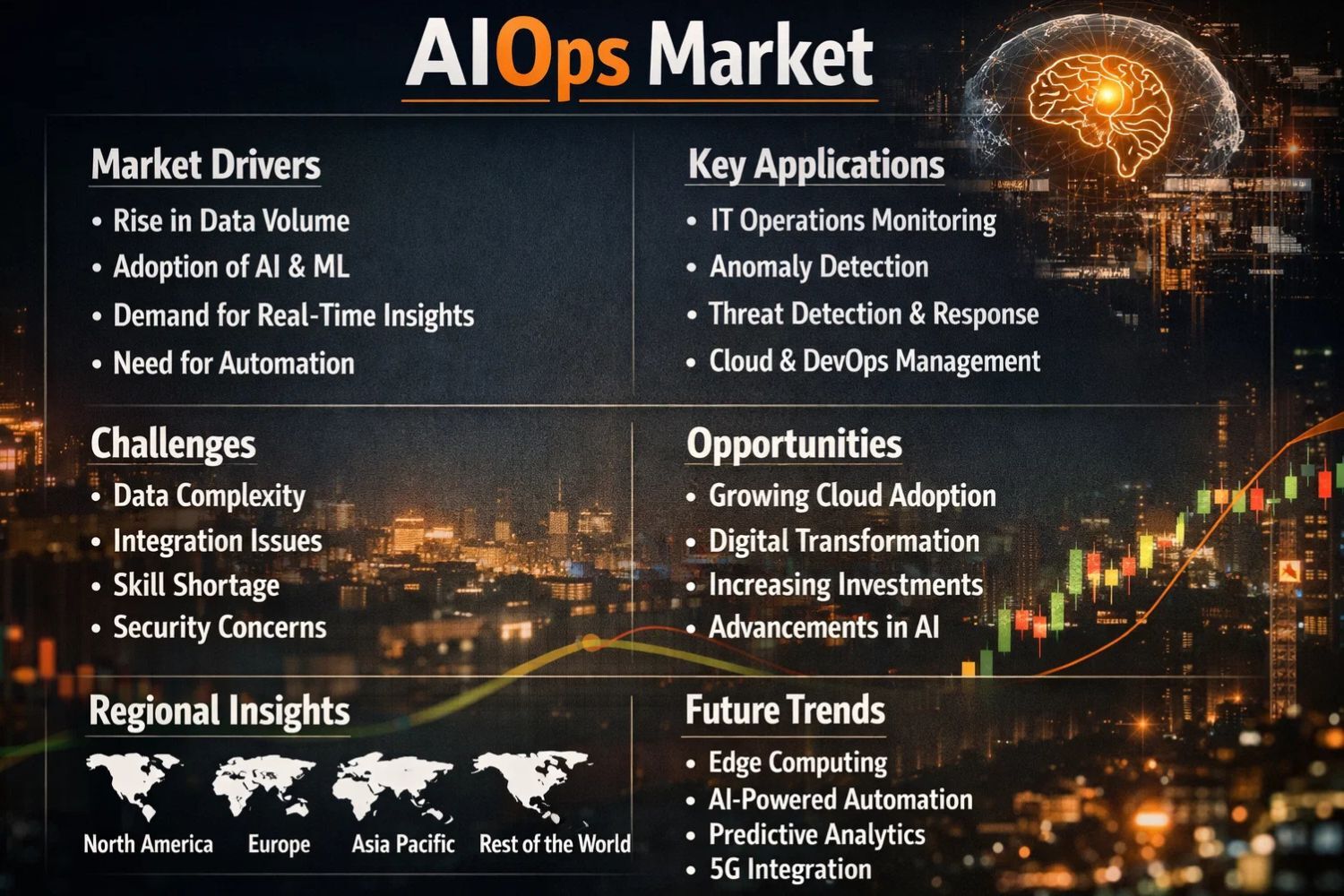 AIOps Market

Market Drivers
• Rise in Data Volume
• Adoption of AI & ML
• Demand for Real-Time Insights
• Need for Automation

Key Applications
• IT Operations Monitoring
• Anomaly Detection
• Threat Detection & Response
• Cloud & DevOps Management

Challenges
• Data Complexity
• Integration Issues
• Skill Shortage
• Security Concerns

Opportunities
• Growing Cloud Adoption
• Digital Transformation
• Increasing Investments
• Advancements in AI

Regional Insights
North America Europe Asia Pacific Rest of the World

Future Trends
• Edge Computing
• AI-Powered Automation
• Predictive Analytics
• 5G Integration